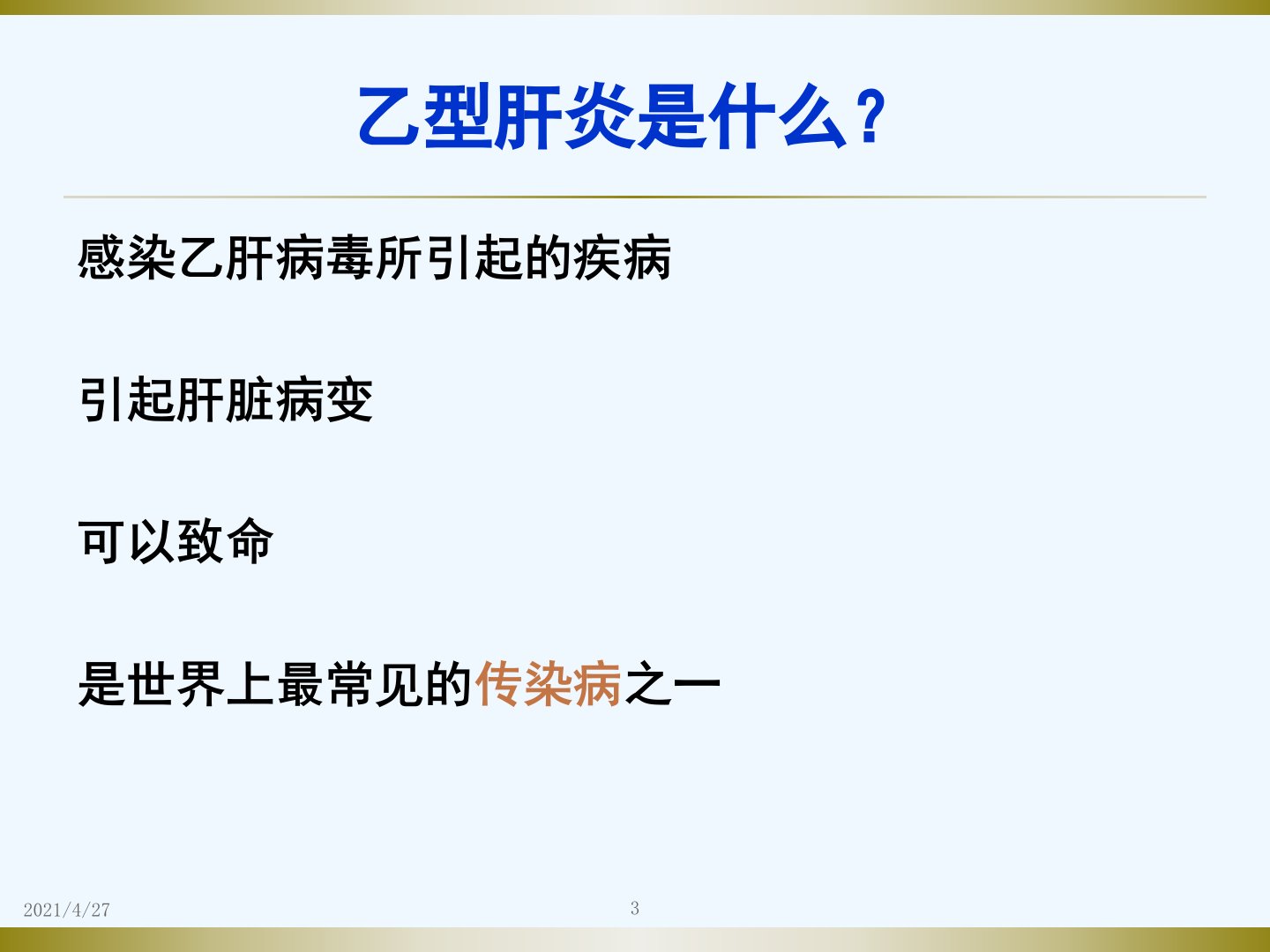 乙型肝炎是什么？

感染乙肝病毒所引起的疾病

引起肝脏病变

可以致命

是世界上最常见的传染病之一

2021/4/27

3